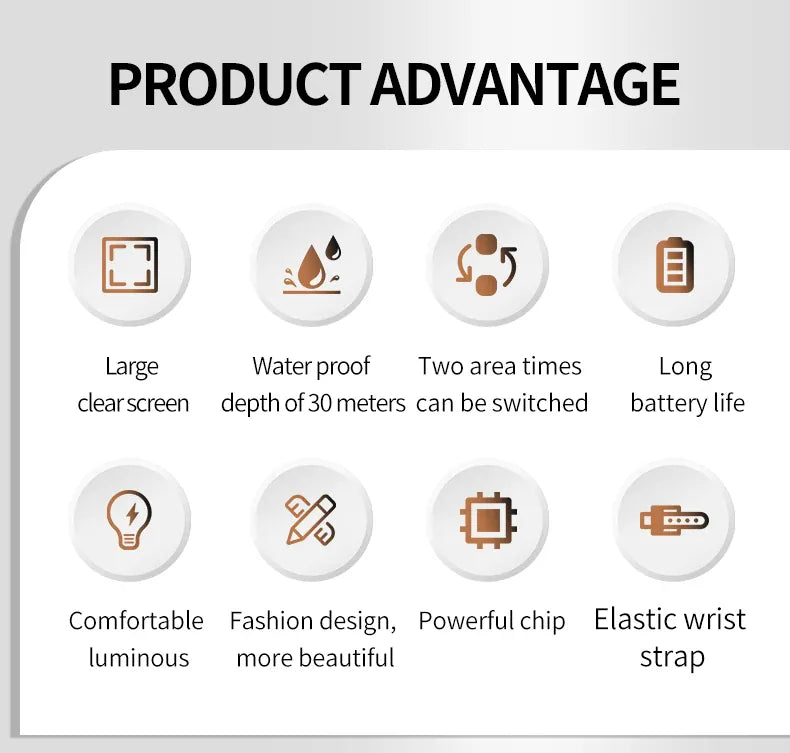 PRODUCT ADVANTAGE

Large clear screen

Water proof depth of 30 meters

Two area times can be switched

Long battery life

Comfortable luminous

Fashion design, more beautiful

Powerful chip

Elastic wrist strap